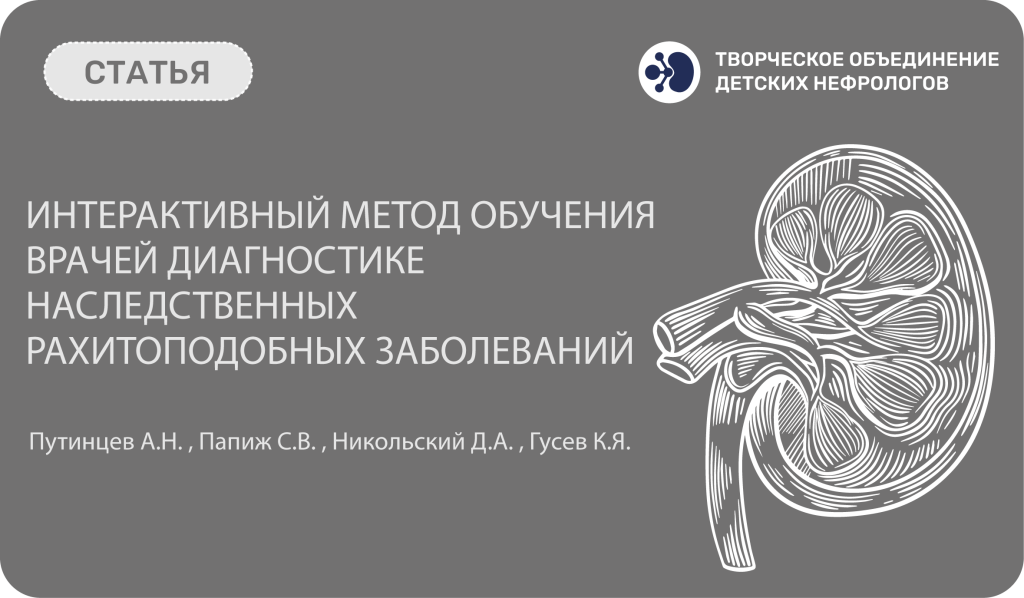 СТАТЬЯ

ТВОРЧЕСКОЕ ОБЪЕДИНЕНИЕ ДЕТСКИХ НЕФРОЛОГОВ

ИНТЕРАКТИВНЫЙ МЕТОД ОБУЧЕНИЯ ВРАЧЕЙ ДИАГНОСТИКЕ НАСЛЕДСТВЕННЫХ РАХИТОПОДОБНЫХ ЗАБОЛЕВАНИЙ

Путинцев А.Н. , Папиж С.В. , Никольский Д.А. , Гусев К.Я.